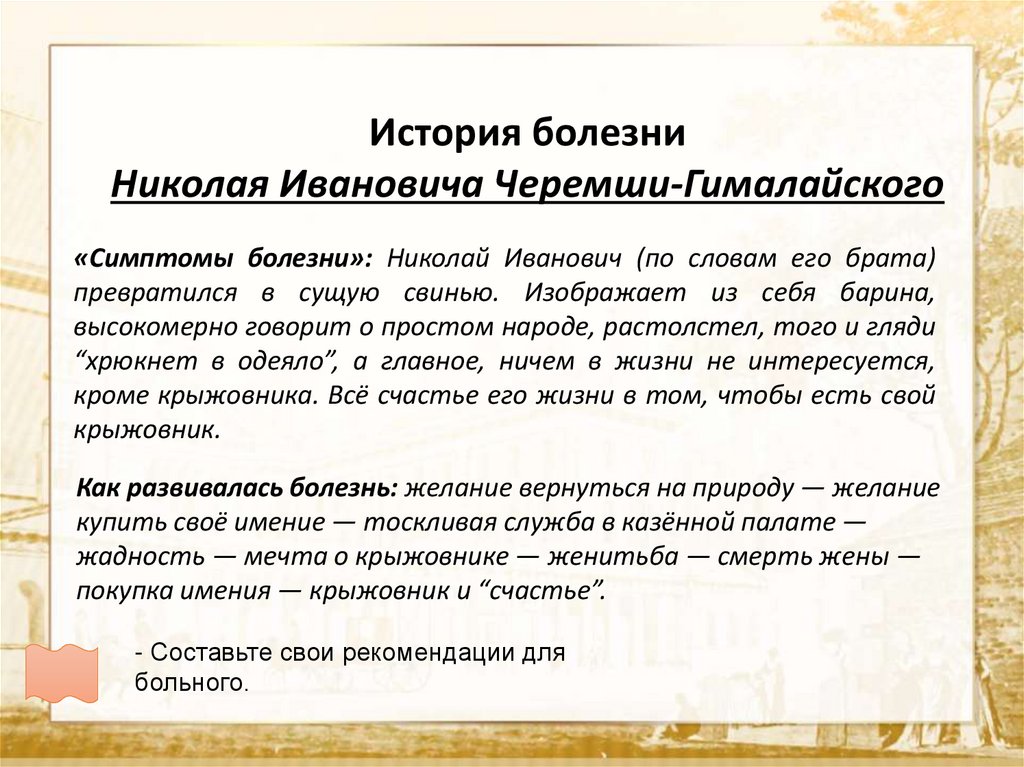 История болезни
Николая Ивановича Черемши-Гималайского

«Симптомы болезни»: Николай Иванович (по словам его брата) превратился в сущую свинью. Изображает из себя барина, высокомерно говорит о простом народе, растолстел, того и гляди “хрюкнет в одеяло”, а главное, ничем в жизни не интересуется, кроме крыжовника. Всё счастье его жизни в том, чтобы есть свой крыжовник.

Как развивалась болезнь: желание вернуться на природу — желание купить своё имение — тоскливая служба в казённой палате — жадность — мечта о крыжовнике — женитьба — смерть жены — покупка имения — крыжовник и “счастье”.

- Составьте свои рекомендации для больного.